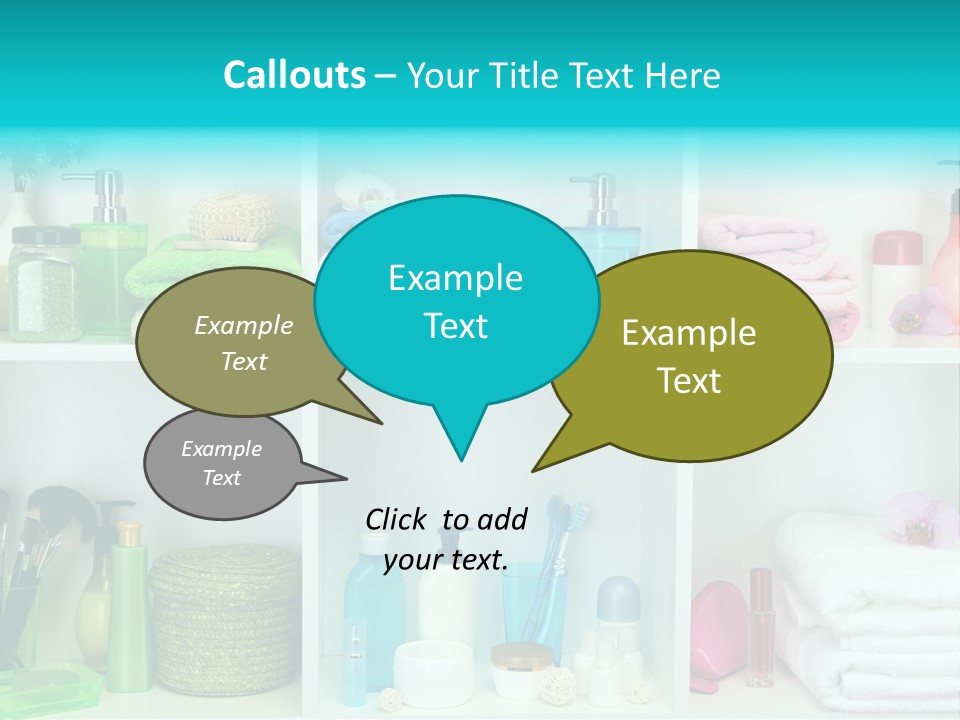 Callouts – Your Title Text Here

Example Text

Example Text

Example Text

Example Text

Click to add your text.